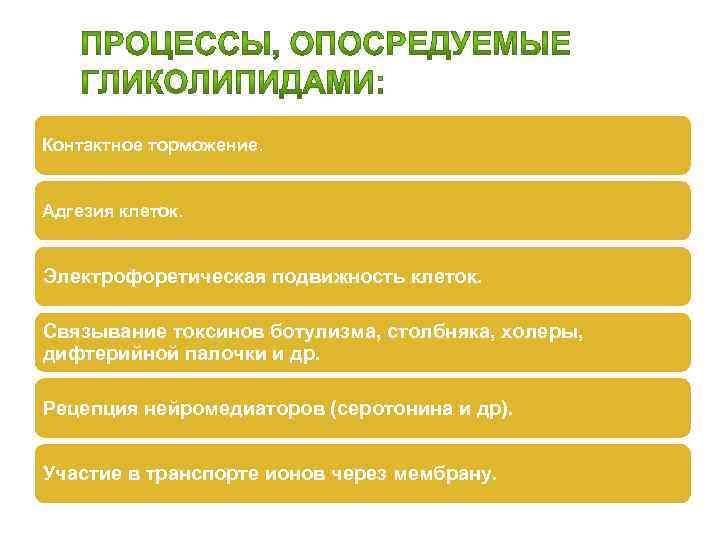 ПРОЦЕССЫ, ОПОСРЕДУЕМЫЕ ГЛИКОЛИПИДАМИ:

Контактное торможение.

Адгезия клеток.

Электрофоретическая подвижность клеток.

Связывание токсинов ботулизма, столбняка, холеры, дифтерийной палочки и др.

Рецепция нейромедиаторов (серотонина и др).

Участие в транспорте ионов через мембрану.